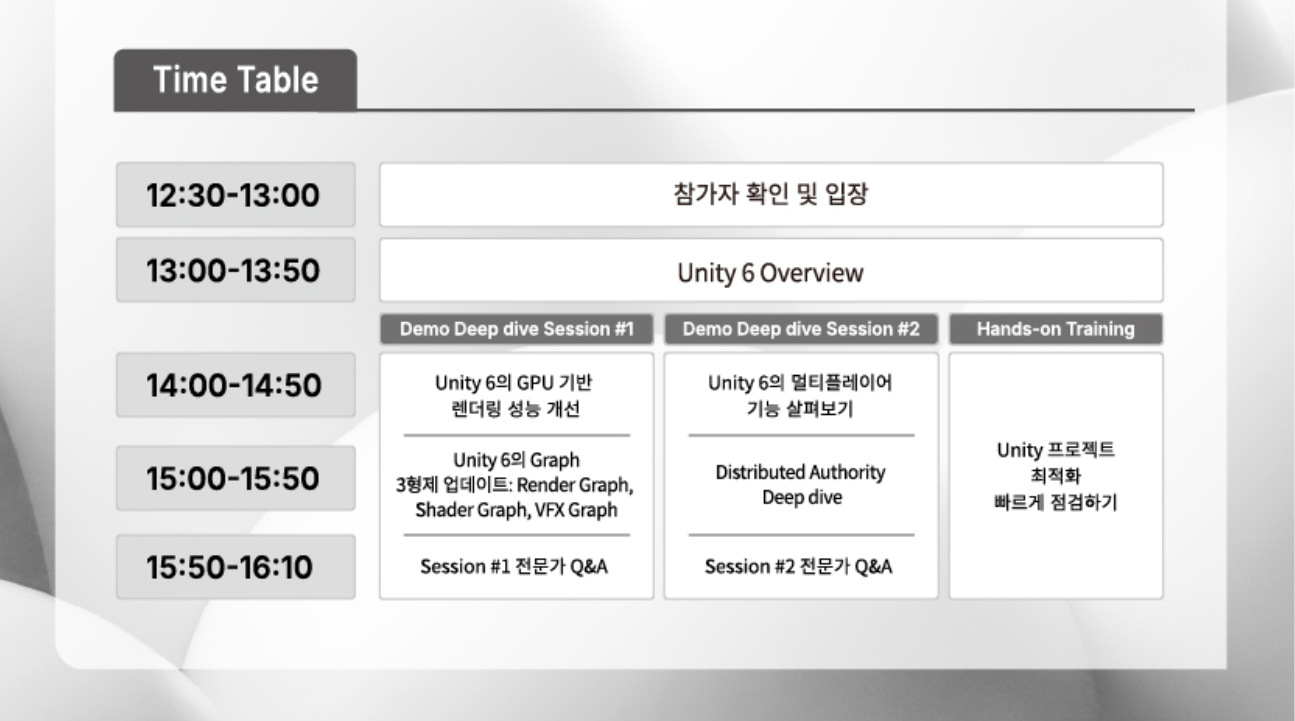 Time Table

| | | | |
|---|---|---|---|
| 12:30-13:00 | 참가자 확인 및 입장 | | |
| 13:00-13:50 | Unity 6 Overview | | |
| | Demo Deep dive Session #1 | Demo Deep dive Session #2 | Hands-on Training |
| 14:00-14:50 | Unity 6의 GPU 기반 렌더링 성능 개선 | Unity 6의 멀티플레이어 기능 살펴보기 | Unity 프로젝트 최적화 빠르게 점검하기 |
| 15:00-15:50 | Unity 6의 Graph 3형제 업데이트: Render Graph, Shader Graph, VFX Graph | Distributed Authority Deep dive | |
| 15:50-16:10 | Session #1 전문가 Q&A | Session #2 전문가 Q&A | |